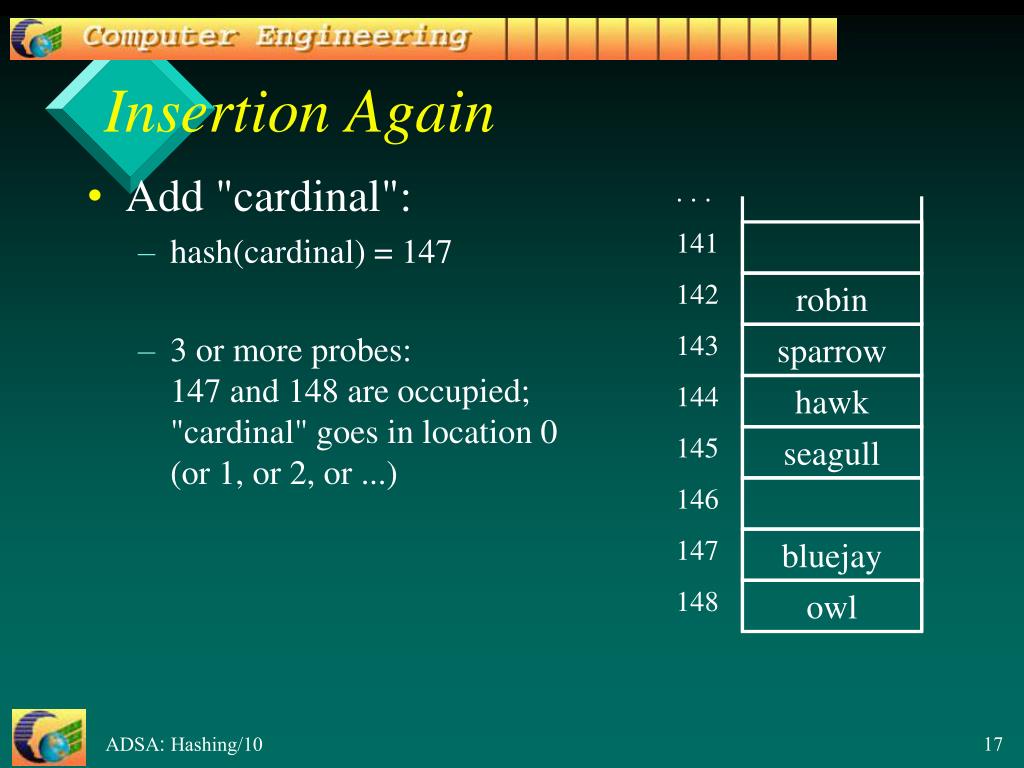 Computer Engineering

Insertion Again

• Add "cardinal":
– hash(cardinal) = 147

– 3 or more probes:
147 and 148 are occupied;
"cardinal" goes in location 0
(or 1, or 2, or ...)

| . . . | |
|---|---|
| 141 | |
| 142 | robin |
| 143 | sparrow |
| 144 | hawk |
| 145 | seagull |
| 146 | |
| 147 | bluejay |
| 148 | owl |

ADSA: Hashing/10

17